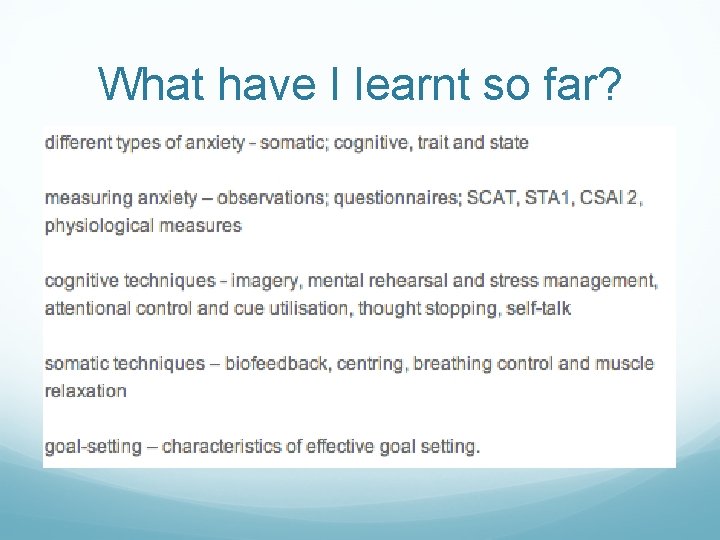 What have I learnt so far?

different types of anxiety - somatic; cognitive, trait and state

measuring anxiety – observations; questionnaires; SCAT, STA1, CSAI 2, physiological measures

cognitive techniques - imagery, mental rehearsal and stress management, attentional control and cue utilisation, thought stopping, self-talk

somatic techniques – biofeedback, centring, breathing control and muscle relaxation

goal-setting – characteristics of effective goal setting.